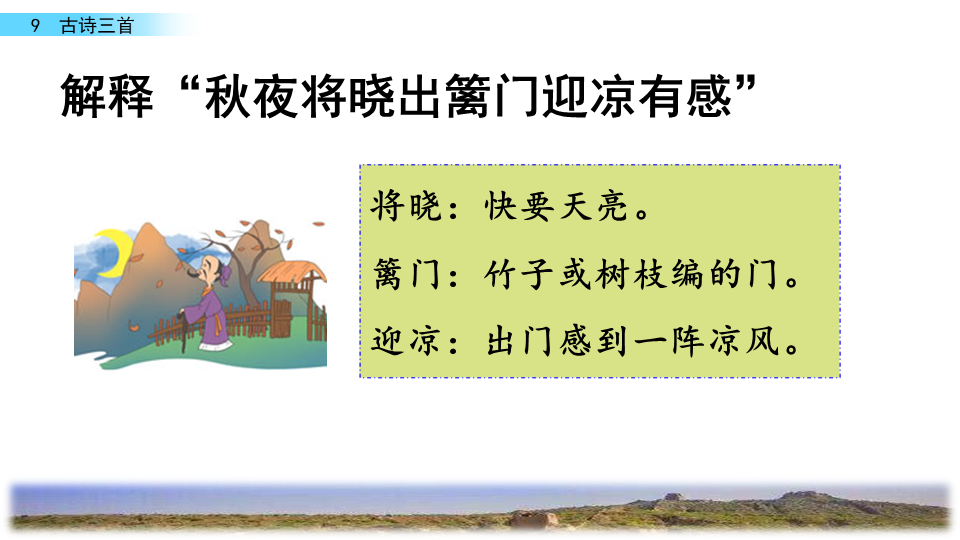 9 古诗三首

解释“秋夜将晓出篱门迎凉有感”

将晓：快要天亮。

篱门：竹子或树枝编的门。

迎凉：出门感到一阵凉风。